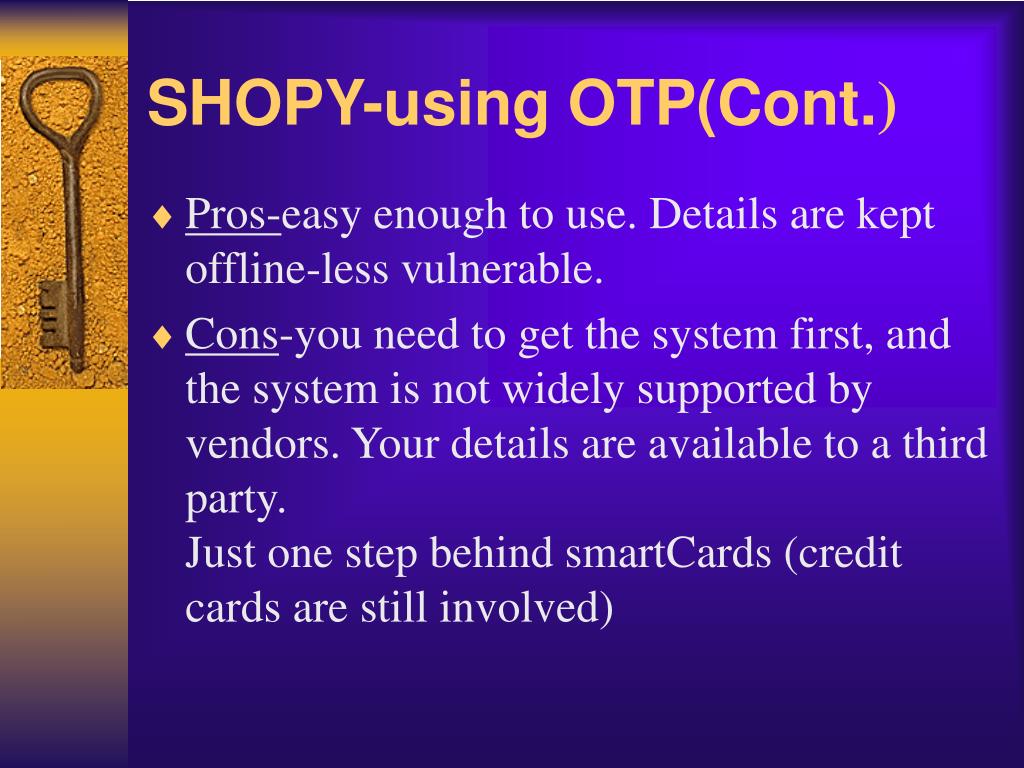 SHOPY-using OTP(Cont.)

♦ Pros-easy enough to use. Details are kept offline-less vulnerable.

♦ Cons-you need to get the system first, and the system is not widely supported by vendors. Your details are available to a third party.
Just one step behind smartCards (credit cards are still involved)